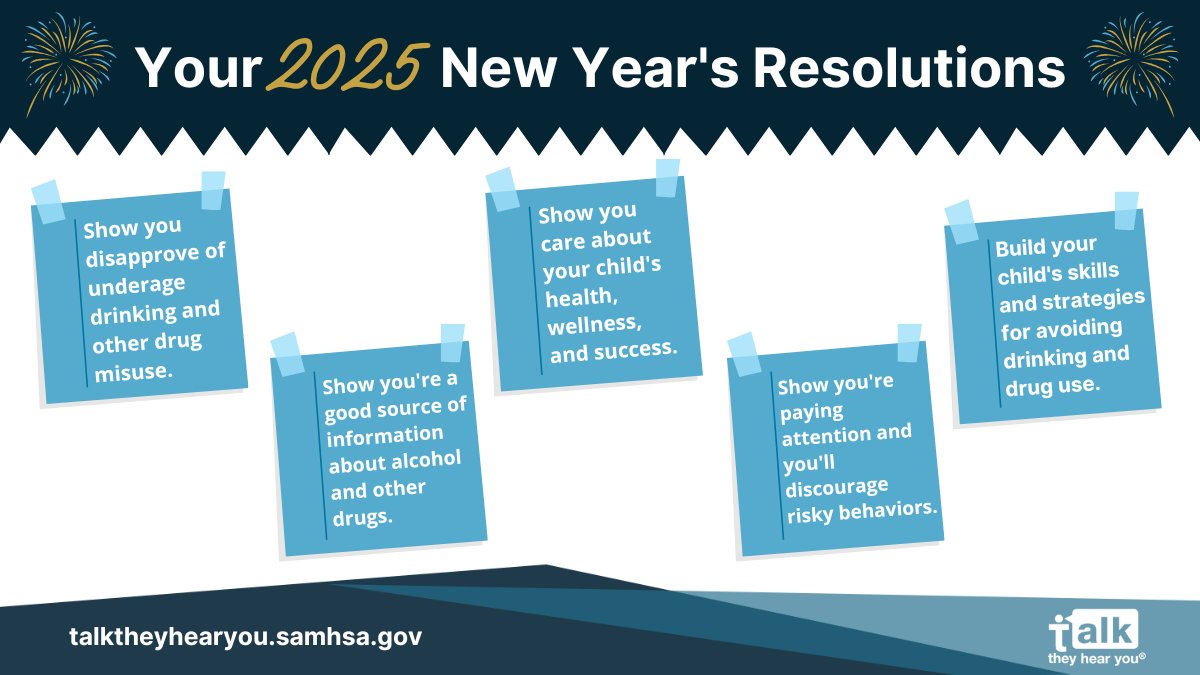 Your 2025 New Year's Resolutions

Show you disapprove of underage drinking and other drug misuse.

Show you're a good source of information about alcohol and other drugs.

Show you care about your child's health, wellness, and success.

Show you're paying attention and you'll discourage risky behaviors.

Build your child's skills and strategies for avoiding drinking and drug use.

talktheyhearyou.samhsa.gov

talk they hear you®